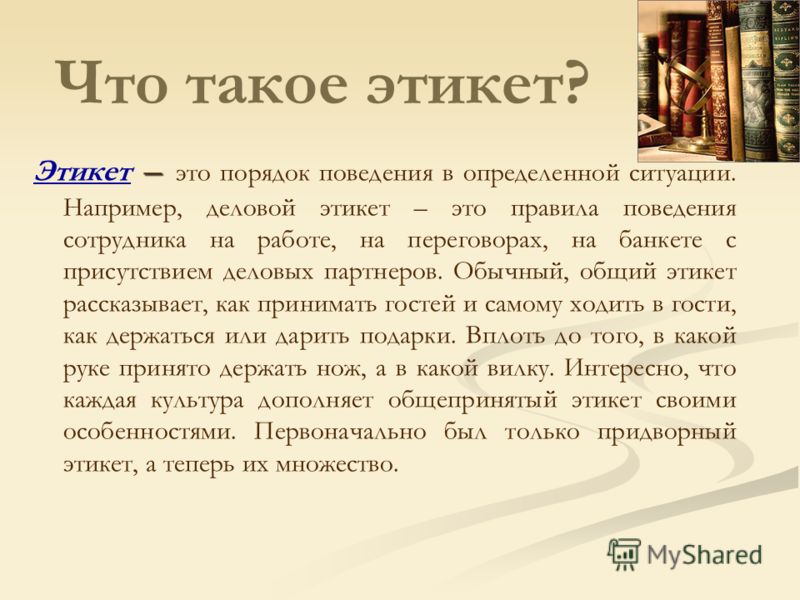 Что такое этикет?

Этикет – это порядок поведения в определенной ситуации. Например, деловой этикет – это правила поведения сотрудника на работе, на переговорах, на банкете с присутствием деловых партнеров. Обычный, общий этикет рассказывает, как принимать гостей и самому ходить в гости, как держаться или дарить подарки. Вплоть до того, в какой руке принято держать нож, а в какой вилку. Интересно, что каждая культура дополняет общепринятый этикет своими особенностями. Первоначально был только придворный этикет, а теперь их множество.

MyShared